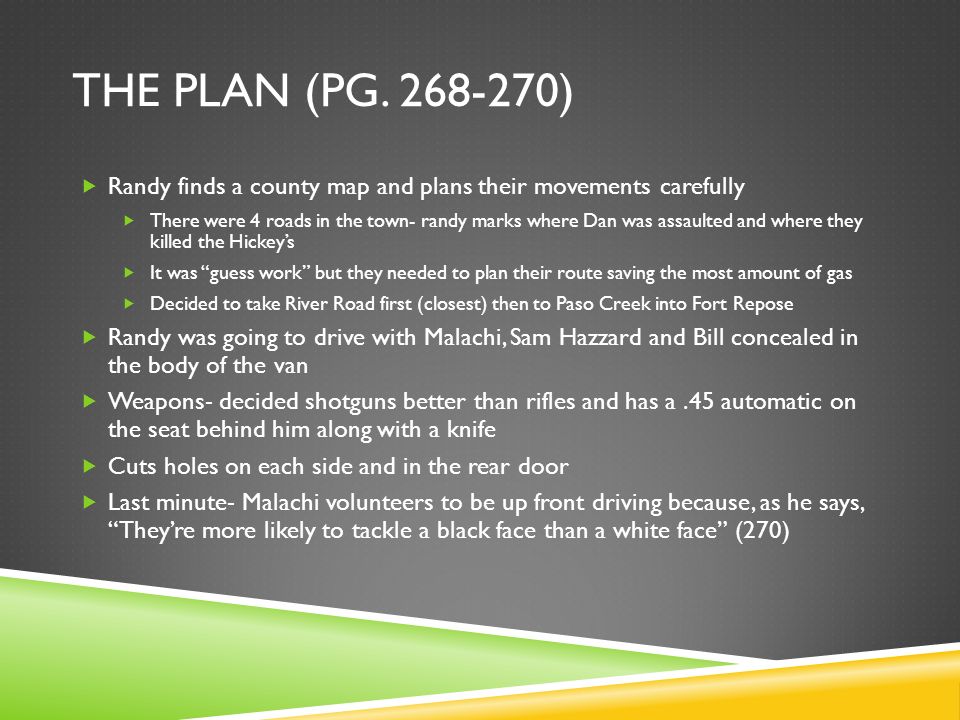 THE PLAN (PG. 268-270)

Randy finds a county map and plans their movements carefully

There were 4 roads in the town- randy marks where Dan was assaulted and where they killed the Hickey's

It was "guess work" but they needed to plan their route saving the most amount of gas

Decided to take River Road first (closest) then to Paso Creek into Fort Repose

Randy was going to drive with Malachi, Sam Hazzard and Bill concealed in the body of the van

Weapons- decided shotguns better than rifles and has a .45 automatic on the seat behind him along with a knife

Cuts holes on each side and in the rear door

Last minute- Malachi volunteers to be up front driving because, as he says, "They're more likely to tackle a black face than a white face" (270)